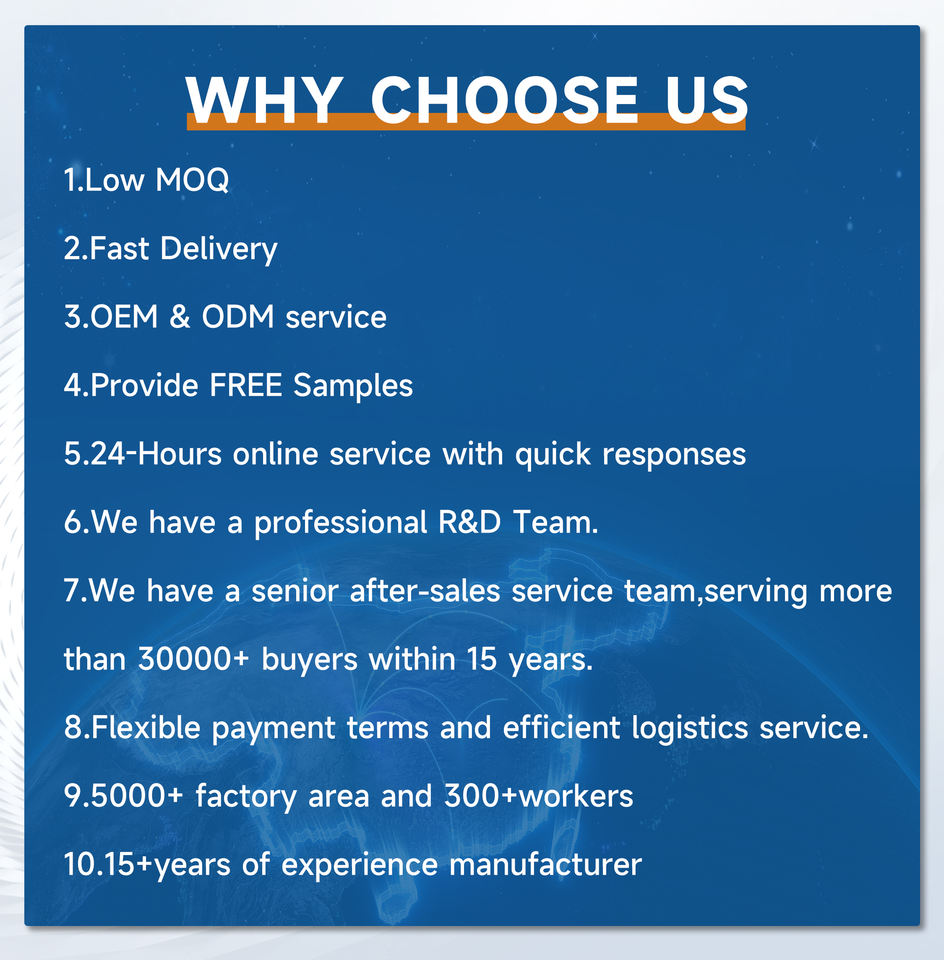 WHY CHOOSE US

1.Low MOQ

2.Fast Delivery

3.OEM & ODM service

4.Provide FREE Samples

5.24-Hours online service with quick responses

6.We have a professional R&D Team.

7.We have a senior after-sales service team,serving more than 30000+ buyers within 15 years.

8.Flexible payment terms and efficient logistics service.

9.5000+ factory area and 300+workers

10.15+years of experience manufacturer